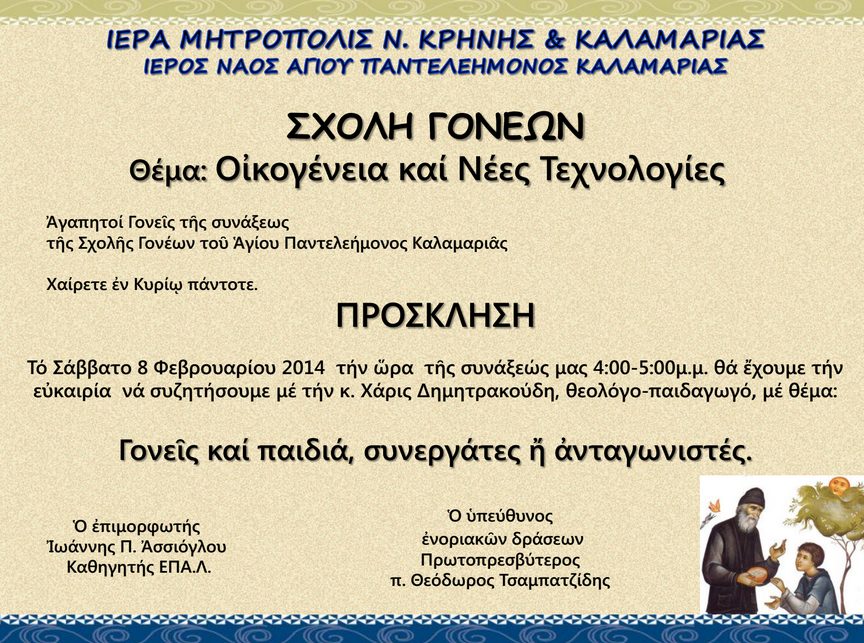 ΙΕΡΑ ΜΗΤΡΟΠΟΛΙΣ Ν. ΚΡΗΝΗΣ & ΚΑΛΑΜΑΡΙΑΣ
ΙΕΡΟΣ ΝΑΟΣ ΑΓΙΟΥ ΠΑΝΤΕΛΕΗΜΟΝΟΣ ΚΑΛΑΜΑΡΙΑΣ

ΣΧΟΛΗ ΓΟΝΕΩΝ
Θέμα: Οἰκογένεια καί Νέες Τεχνολογίες

Ἀγαπητοί Γονεῖς τῆς συνάξεως
τῆς Σχολῆς Γονέων τοῦ Ἁγίου Παντελεήμονος Καλαμαριᾶς

Χαίρετε ἐν Κυρίῳ πάντοτε.

ΠΡΟΣΚΛΗΣΗ

Τό Σάββατο 8 Φεβρουαρίου 2014 τήν ὥρα τῆς συνάξεώς μας 4:00-5:00μ.μ. θά ἔχουμε τήν εὐκαιρία νά συζητήσουμε μέ τήν κ. Χάρις Δημητρακούδη, θεολόγο-παιδαγωγό, μέ θέμα:

Γονεῖς καί παιδιά, συνεργάτες ἤ ἀνταγωνιστές.

Ὁ ἐπιμορφωτής
Ἰωάννης Π. Ἀσσιόγλου
Καθηγητής ΕΠΑ.Λ.

Ὁ ὑπεύθυνος
ἐνοριακῶν δράσεων
Πρωτοπρεσβύτερος
π. Θεόδωρος Τσαμπατζίδης